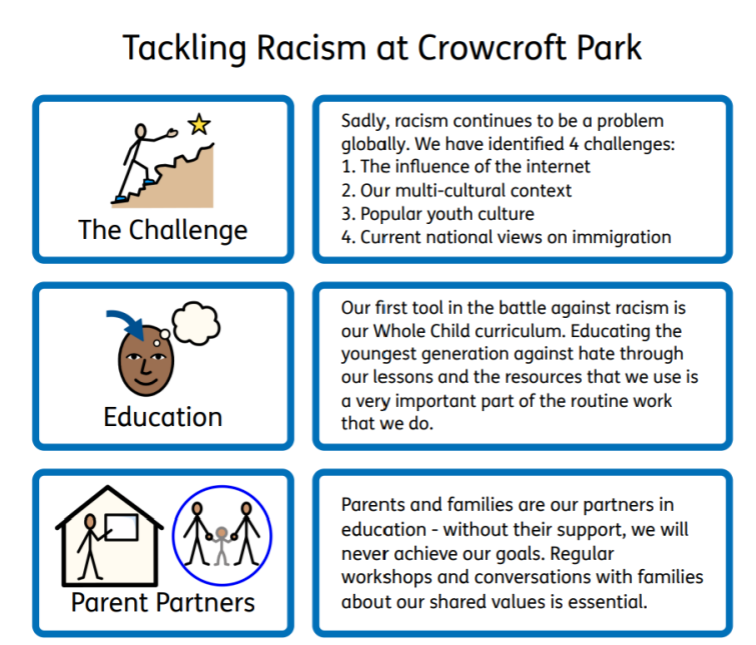 Tackling Racism at Crowcroft Park

The Challenge

Sadly, racism continues to be a problem globally. We have identified 4 challenges:
1. The influence of the internet
2. Our multi-cultural context
3. Popular youth culture
4. Current national views on immigration

Education

Our first tool in the battle against racism is our Whole Child curriculum. Educating the youngest generation against hate through our lessons and the resources that we use is a very important part of the routine work that we do.

Parent Partners

Parents and families are our partners in education - without their support, we will never achieve our goals. Regular workshops and conversations with families about our shared values is essential.